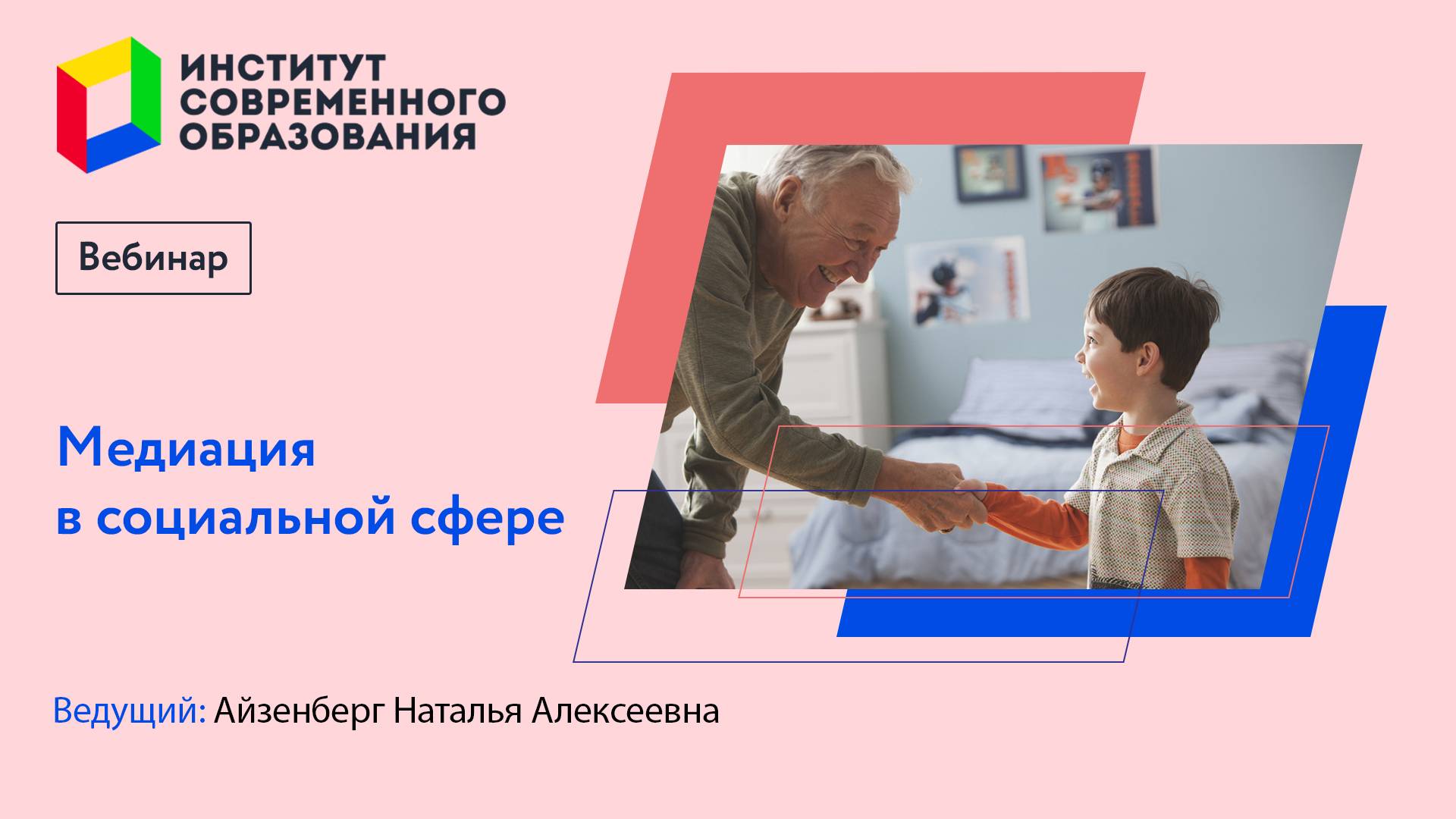 ИНСТИТУТ СОВРЕМЕННОГО ОБРАЗОВАНИЯ

Вебинар

Медиация в социальной сфере

Ведущий: Айзенберг Наталья Алексеевна